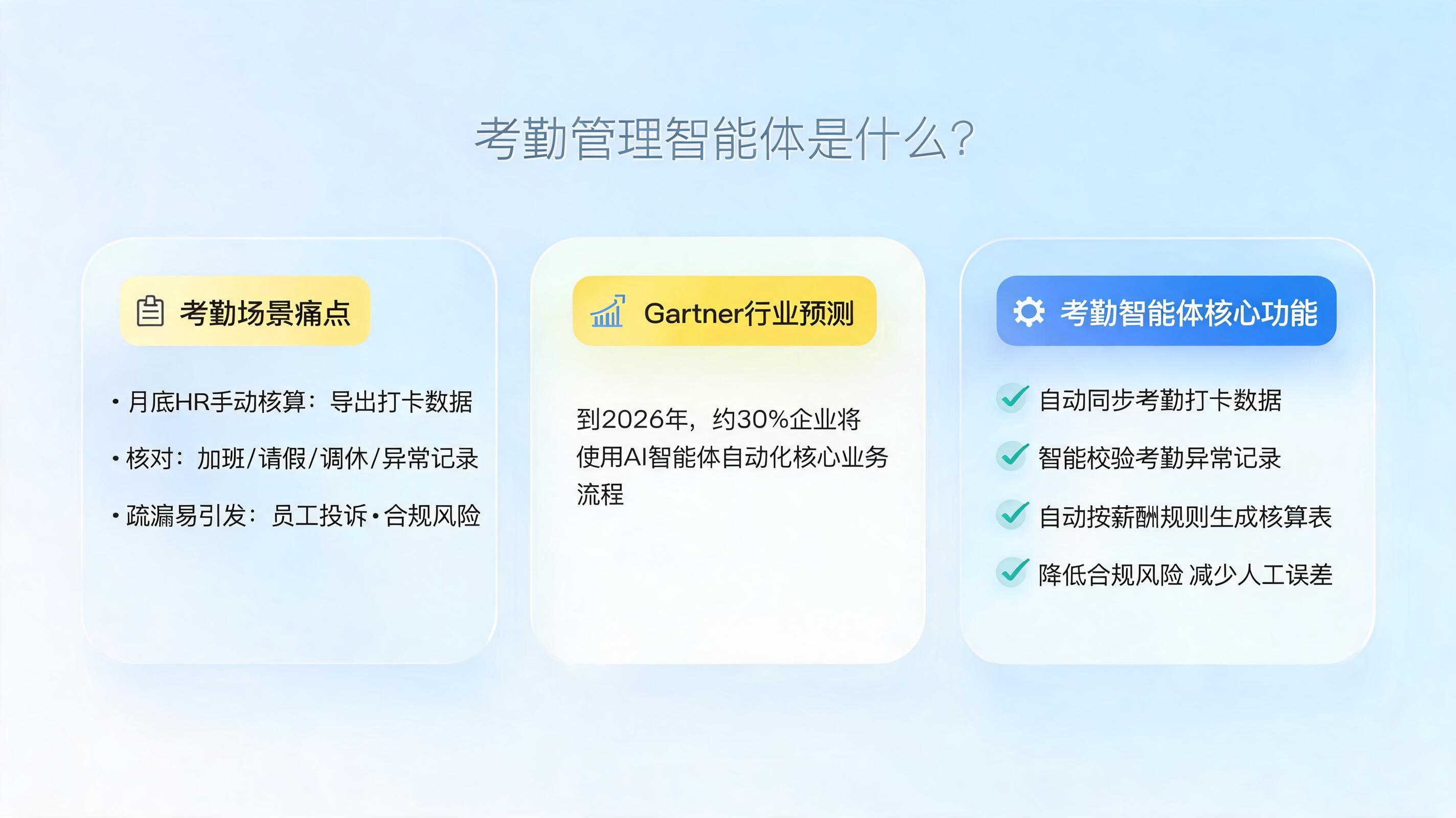 考勤管理智能体是什么?

考勤场景痛点

• 月底HR手动核算：导出打卡数据

• 核对：加班/请假/调休/异常记录

• 疏漏易引发：员工投诉•合规风险

Gartner行业预测

到2026年，约30%企业将使用AI智能体自动化核心业务流程

考勤智能体核心功能

✓ 自动同步考勤打卡数据

✓ 智能校验考勤异常记录

✓ 自动按薪酬规则生成核算表

✓ 降低合规风险 减少人工误差